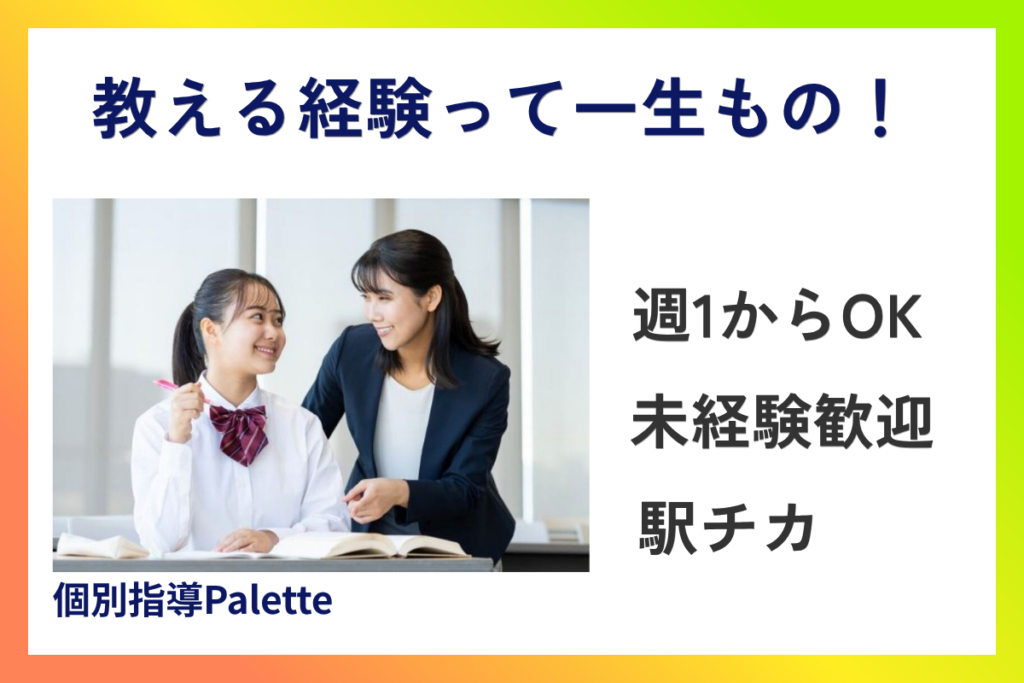 教える経験って一生もの！

週1からOK
未経験歓迎
駅チカ

個別指導Palette